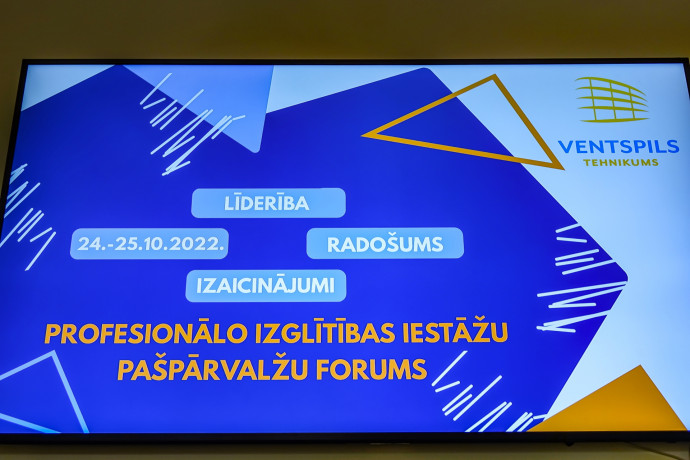 VENTSPILS
TEHNIKUMS

LĪDERĪBA

24.-25.10.2022.

RADOŠUMS

IZAICINĀJUMI

PROFESIONĀLO IZGLĪTĪBAS IESTĀŽU PAŠPĀRVALŽU FORUMS